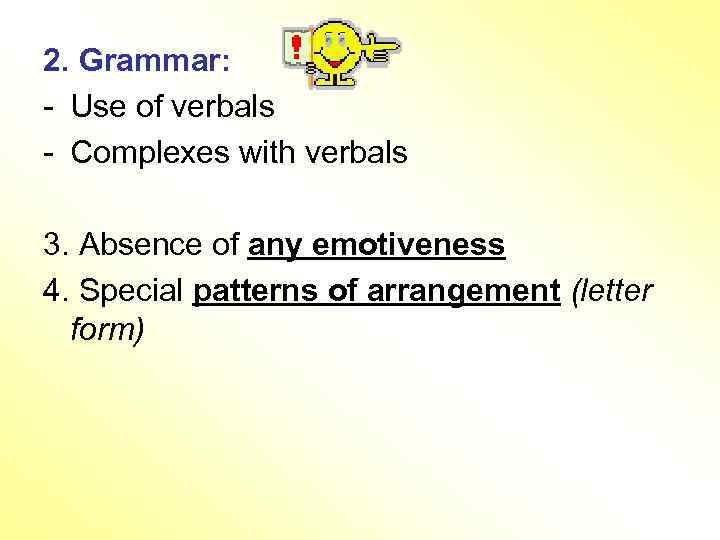 2. Grammar:
- Use of verbals
- Complexes with verbals

3. Absence of any emotiveness
4. Special patterns of arrangement (letter form)